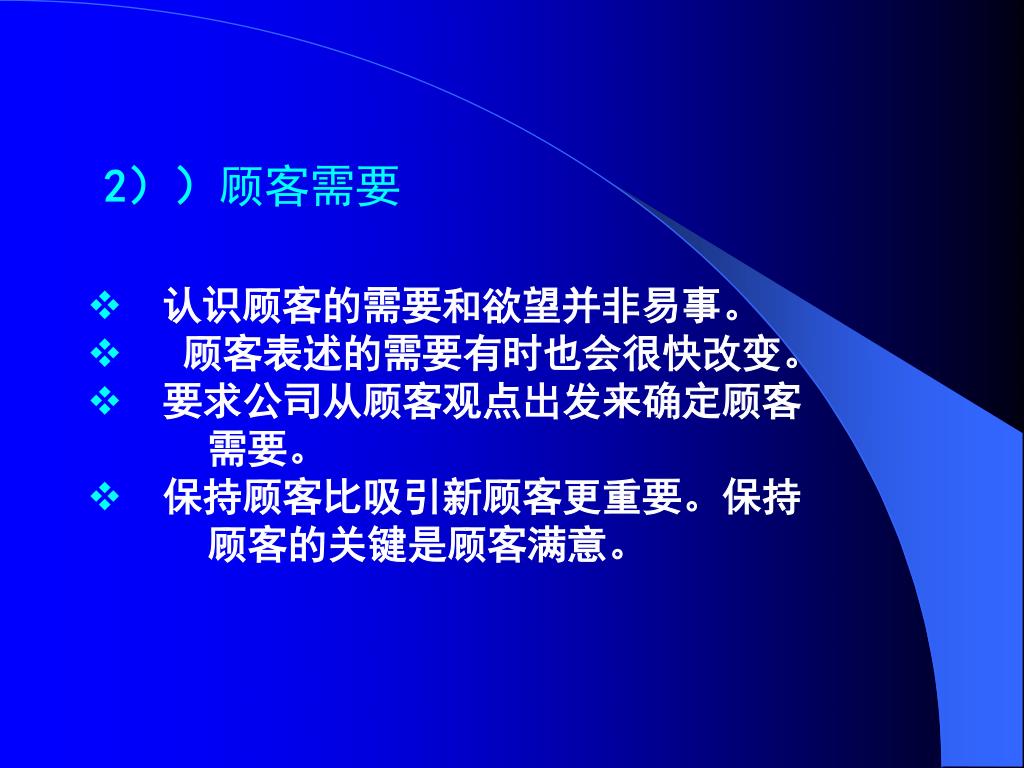 2））顾客需要

❖ 认识顾客的需要和欲望并非易事。
❖ 顾客表述的需要有时也会很快改变。
❖ 要求公司从顾客观点出发来确定顾客需要。
❖ 保持顾客比吸引新顾客更重要。保持顾客的关键是顾客满意。